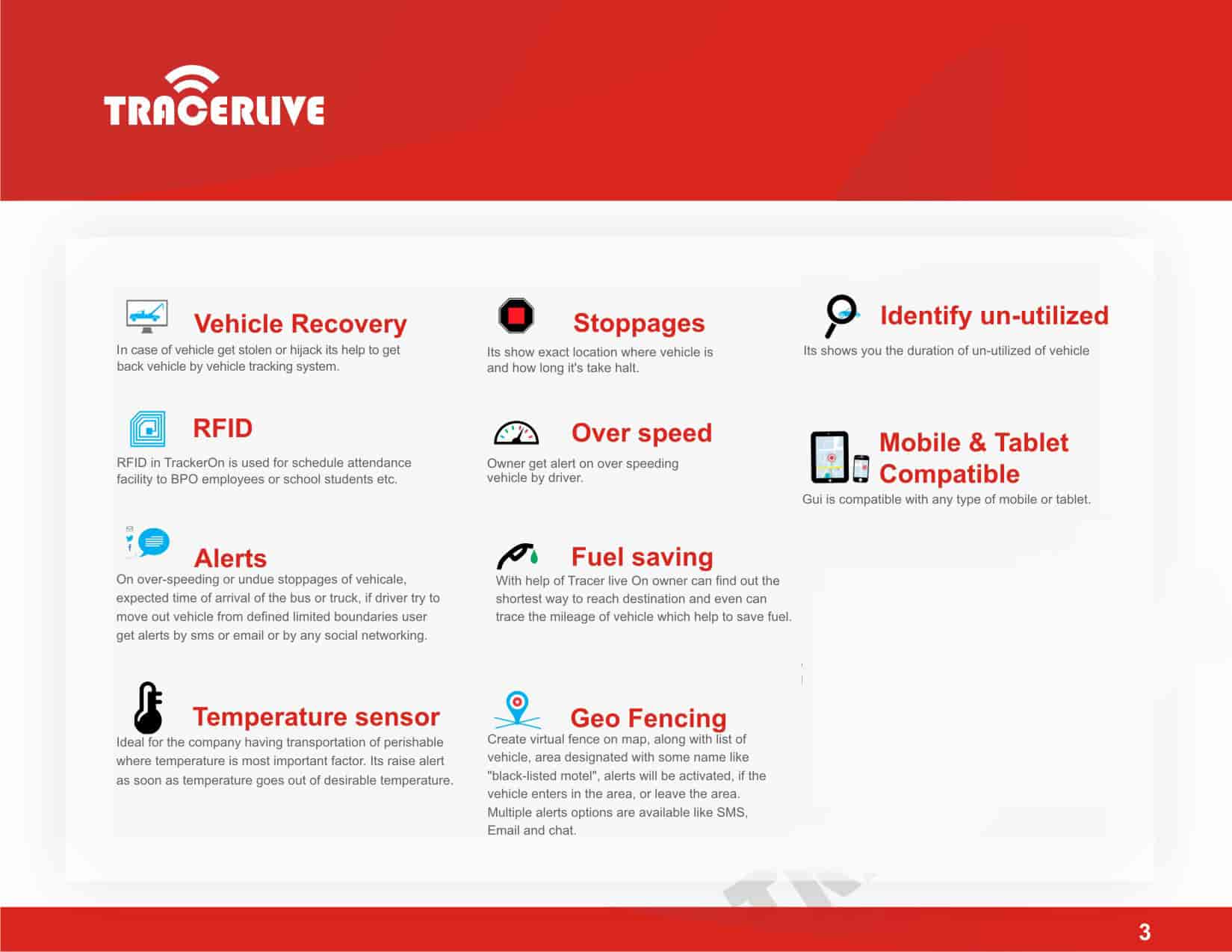 TRACERLIVE

Vehicle Recovery
In case of vehicle get stolen or hijack its help to get back vehicle by vehicle tracking system.

RFID
RFID in TrackerOn is used for schedule attendance facility to BPO employees or school students etc.

Alerts
On over-speeding or undue stoppages of vehicale, expected time of arrival of the bus or truck, if driver try to move out vehicle from defined limited boundaries user get alerts by sms or email or by any social networking.

Temperature sensor
Ideal for the company having transportation of perishable where temperature is most important factor. Its raise alert as soon as temperature goes out of desirable temperature.

Stoppages
Its show exact location where vehicle is and how long it's take halt.

Over speed
Owner get alert on over speeding vehicle by driver.

Fuel saving
With help of Tracer live On owner can find out the shortest way to reach destination and even can trace the mileage of vehicle which help to save fuel.

Geo Fencing
Create virtual fence on map, along with list of vehicle, area designated with some name like "black-listed motel", alerts will be activated, if the vehicle enters in the area, or leave the area. Multiple alerts options are available like SMS, Email and chat.

Identify un-utilized
Its shows you the duration of un-utilized of vehicle

Mobile & Tablet Compatible
Gui is compatible with any type of mobile or tablet.

3